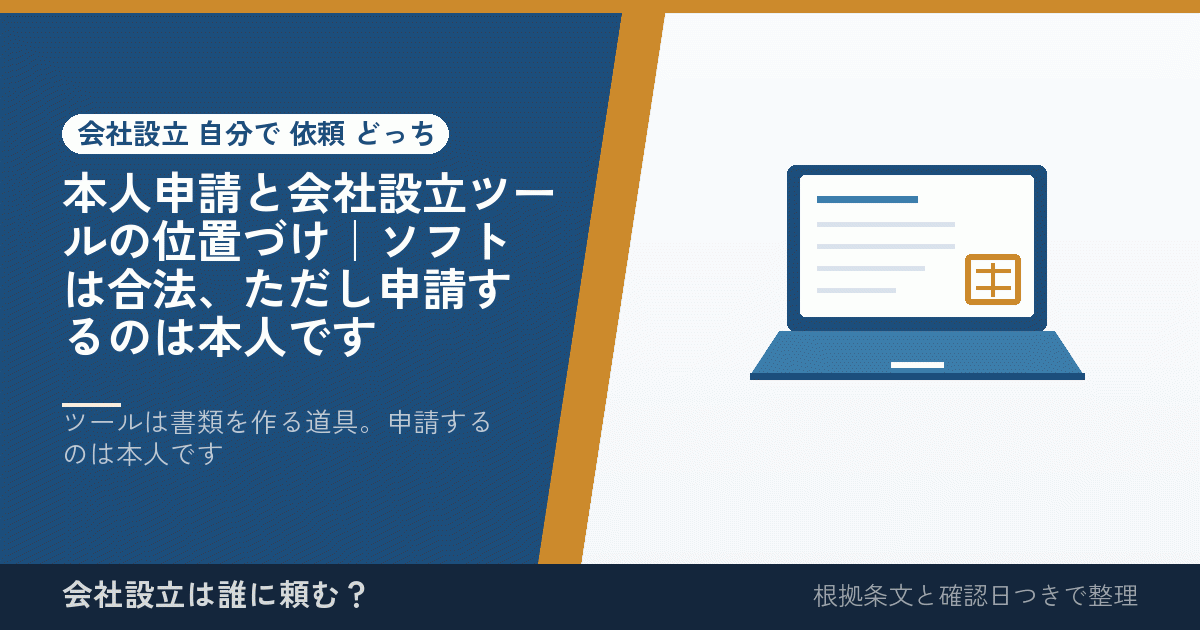 会社設立 自分で 依頼 どっち

本人申請と会社設立ツールの位置づけ｜ソフトは合法、ただし申請するのは本人です

ツールは書類を作る道具。申請するのは本人です

会社設立は誰に頼む？

根拠条文と確認日つきで整理